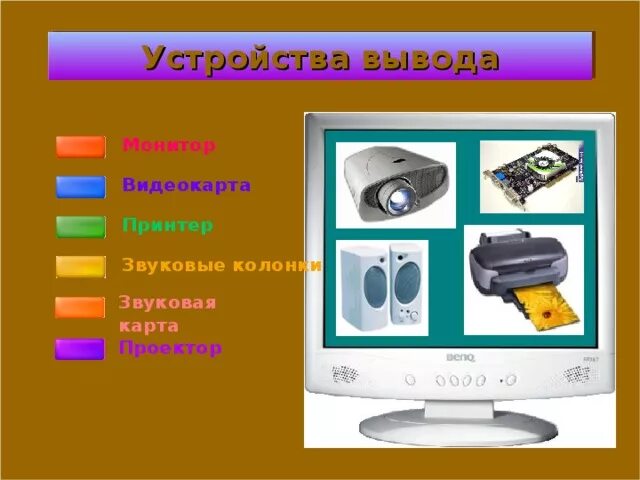 Устройства вывода

Монитор

Видеокарта

Принтер

Звуковые колонки

Звуковая карта

Проектор

BenQ